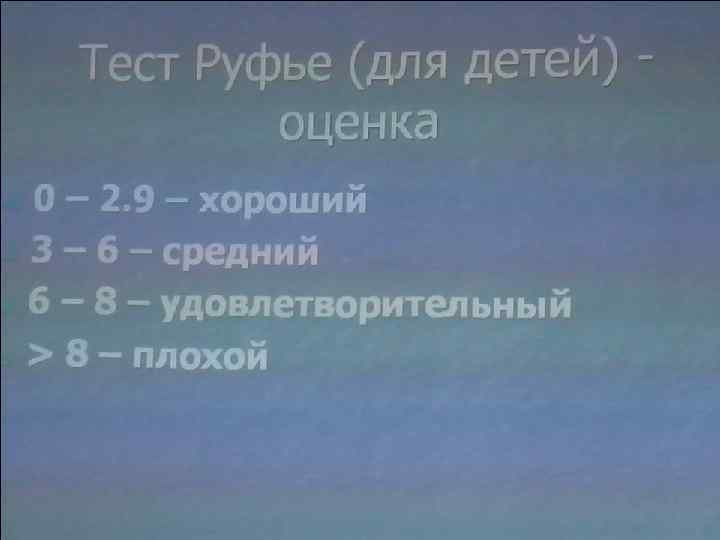 Тест Руфье (для детей) - оценка

0 – 2.9 – хороший
3 – 6 – средний
6 – 8 – удовлетворительный
> 8 – плохой